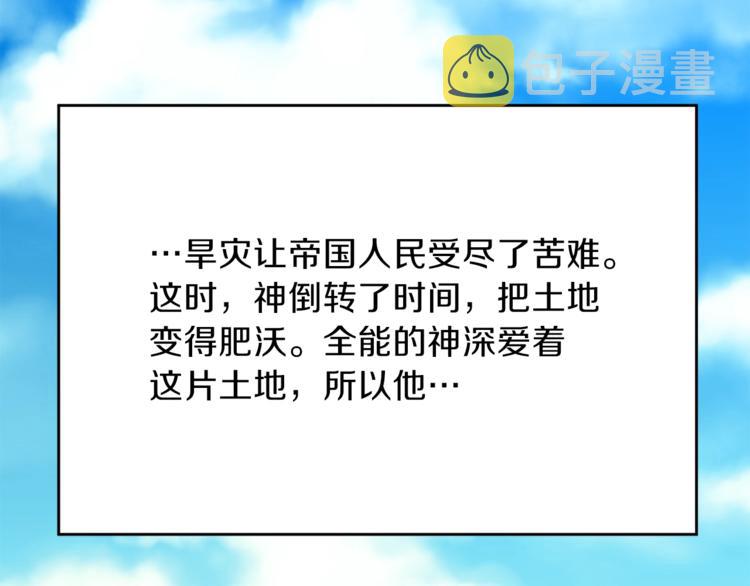 包子漫畫

…旱灾让帝国人民受尽了苦难。这时，神倒转了时间，把土地变得肥沃。全能的神深爱着这片土地，所以他…